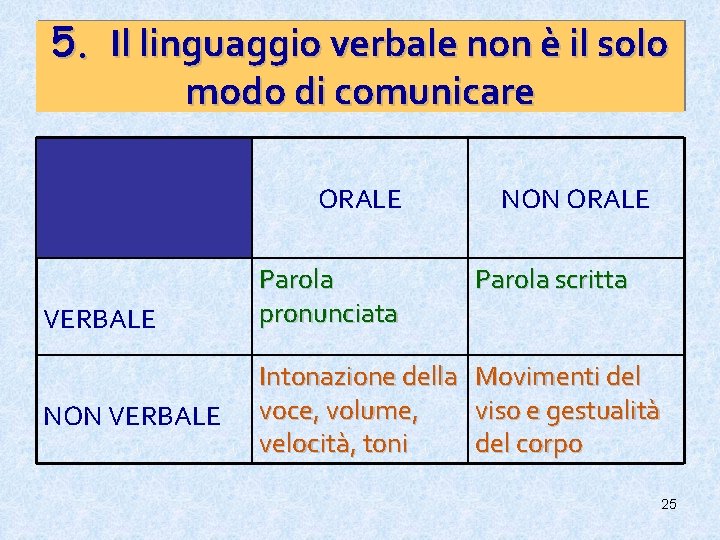 5. Il linguaggio verbale non è il solo modo di comunicare

| | ORALE | NON ORALE |
|---|---|---|
| VERBALE | Parola pronunciata | Parola scritta |
| NON VERBALE | Intonazione della voce, volume, velocità, toni | Movimenti del viso e gestualità del corpo |

25